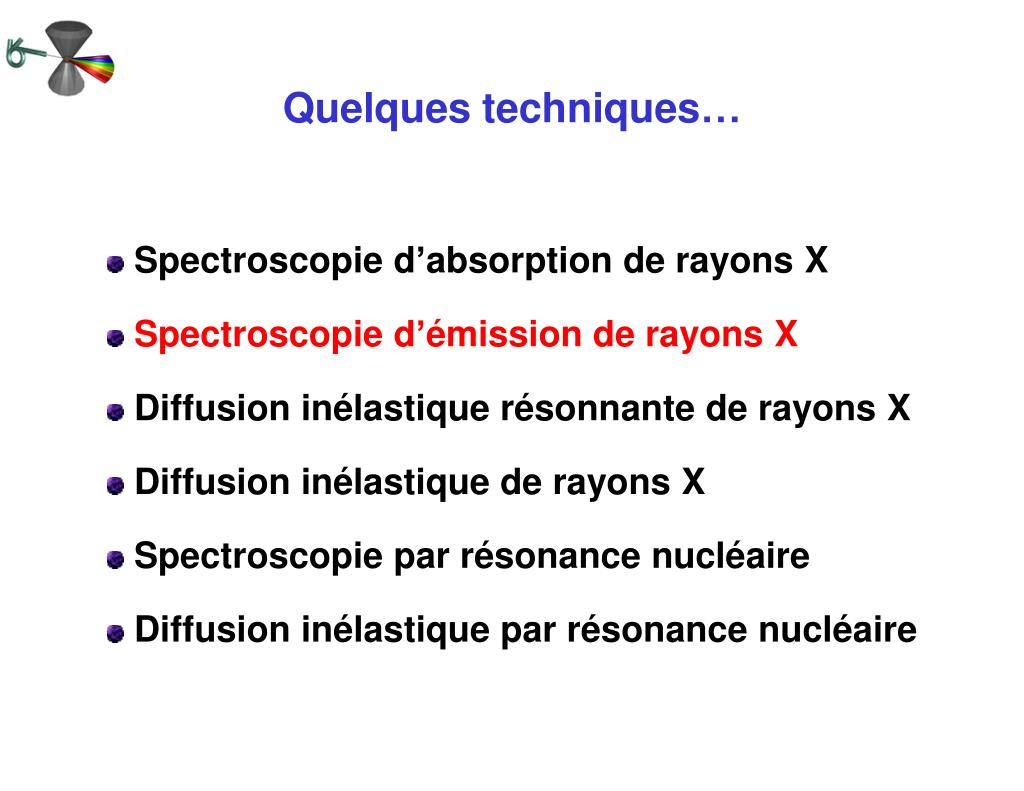 Quelques techniques…

Spectroscopie d’absorption de rayons X

Spectroscopie d’émission de rayons X

Diffusion inélastique résonnante de rayons X

Diffusion inélastique de rayons X

Spectroscopie par résonance nucléaire

Diffusion inélastique par résonance nucléaire